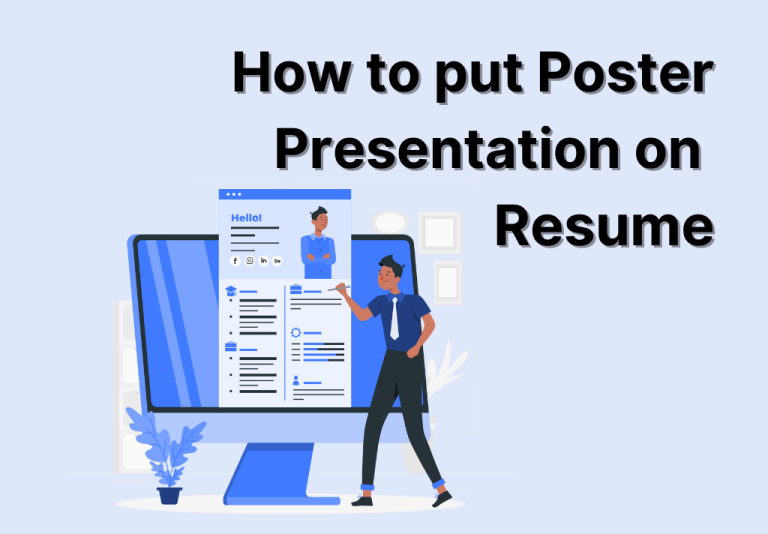 How to put Poster Presentation on Resume

Hello!